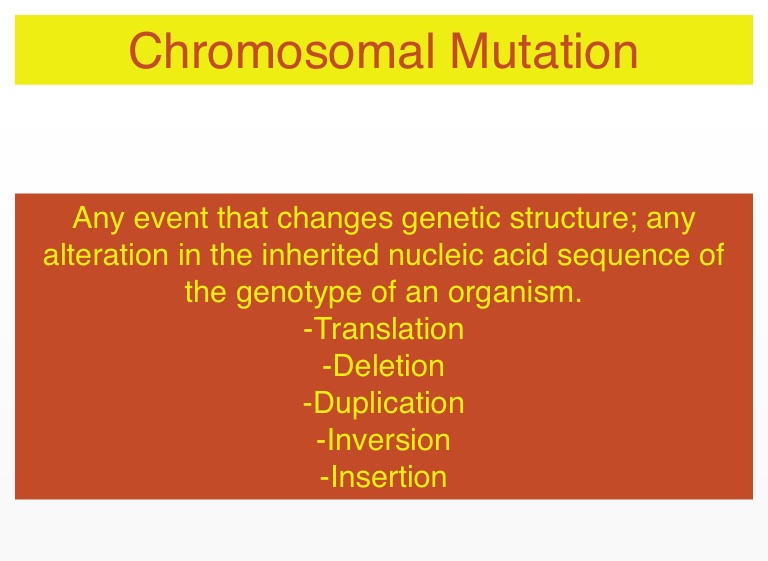 Chromosomal Mutation

Any event that changes genetic structure; any alteration in the inherited nucleic acid sequence of the genotype of an organism.
-Translation
-Deletion
-Duplication
-Inversion
-Insertion